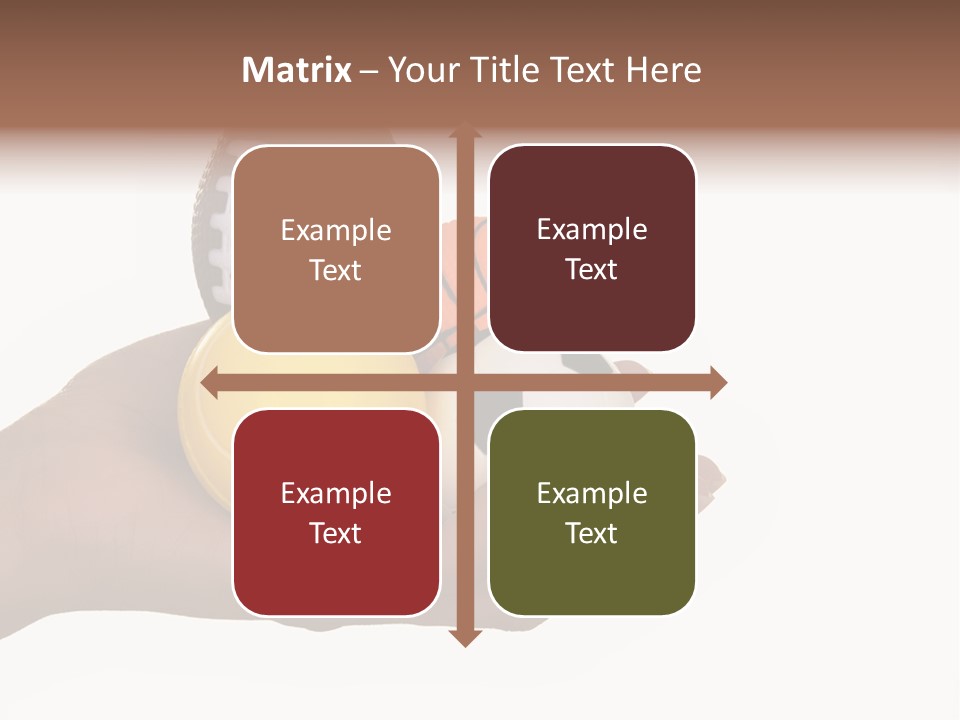 Matrix – Your Title Text Here

Example Text

Example Text

Example Text

Example Text